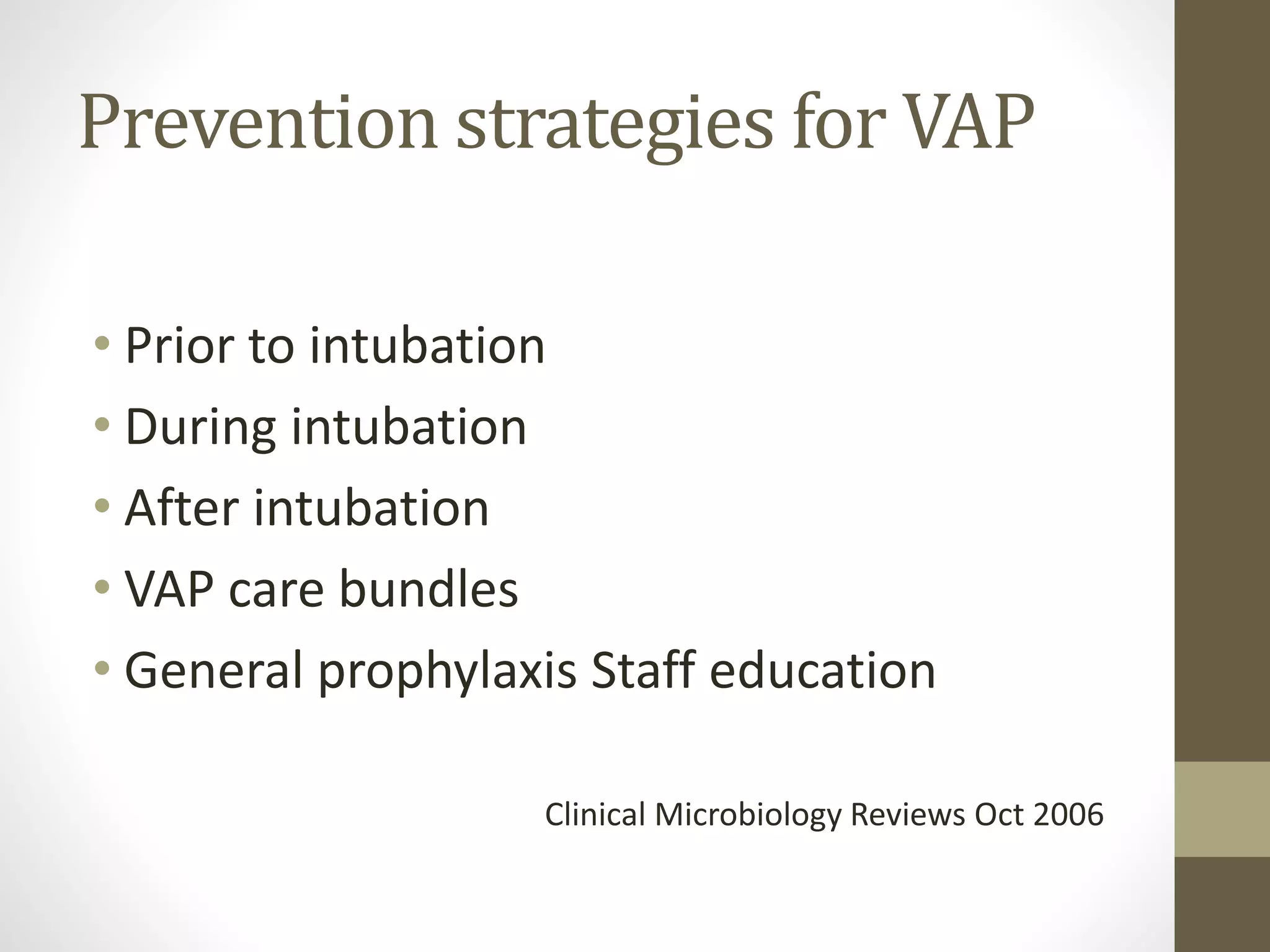 Prevention strategies for VAP

• Prior to intubation
• During intubation
• After intubation
• VAP care bundles
• General prophylaxis Staff education

Clinical Microbiology Reviews Oct 2006